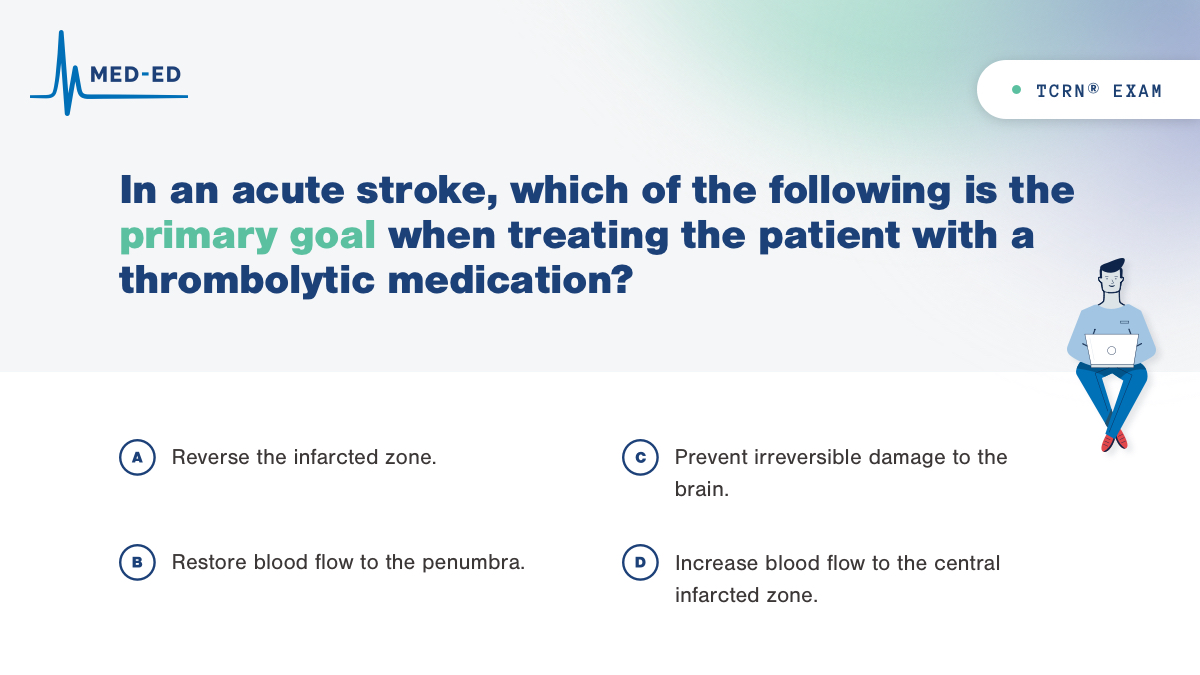 MED-ED

TCRN® EXAM

In an acute stroke, which of the following is the primary goal when treating the patient with a thrombolytic medication?

A Reverse the infarcted zone.

B Restore blood flow to the penumbra.

C Prevent irreversible damage to the brain.

D Increase blood flow to the central infarcted zone.